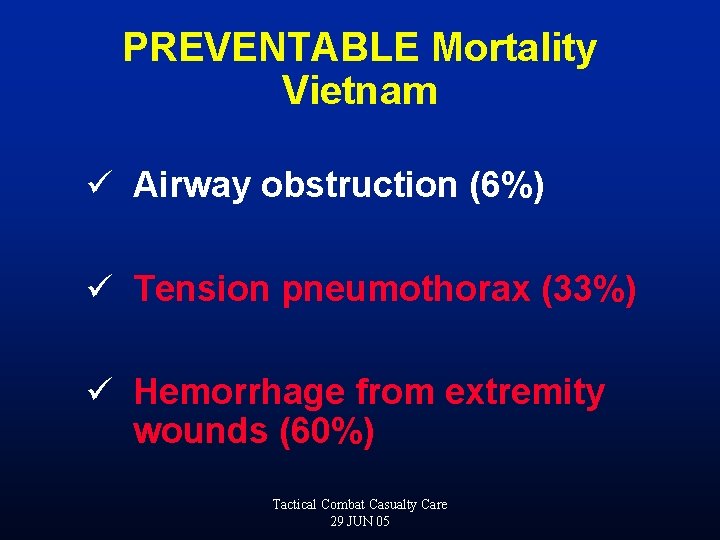 PREVENTABLE Mortality
Vietnam

✓ Airway obstruction (6%)

✓ Tension pneumothorax (33%)

✓ Hemorrhage from extremity wounds (60%)

Tactical Combat Casualty Care
29 JUN 05